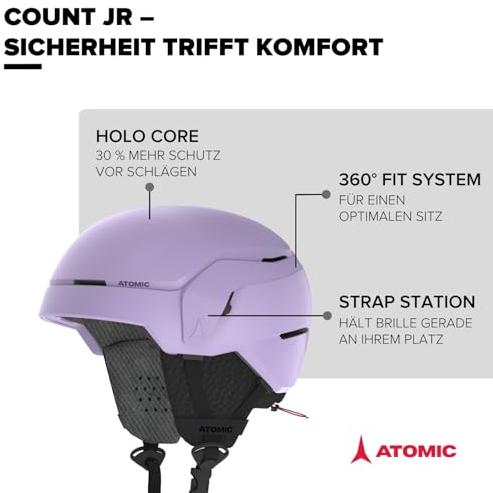 COUNT JR –
SICHERHEIT TRIFFT KOMFORT

HOLO CORE
30 % MEHR SCHUTZ VOR SCHLÄGEN

360° FIT SYSTEM
FÜR EINEN OPTIMALEN SITZ

STRAP STATION
HÄLT BRILLE GERADE AN IHREM PLATZ

ATOMIC

ATOMIC

ATOMIC